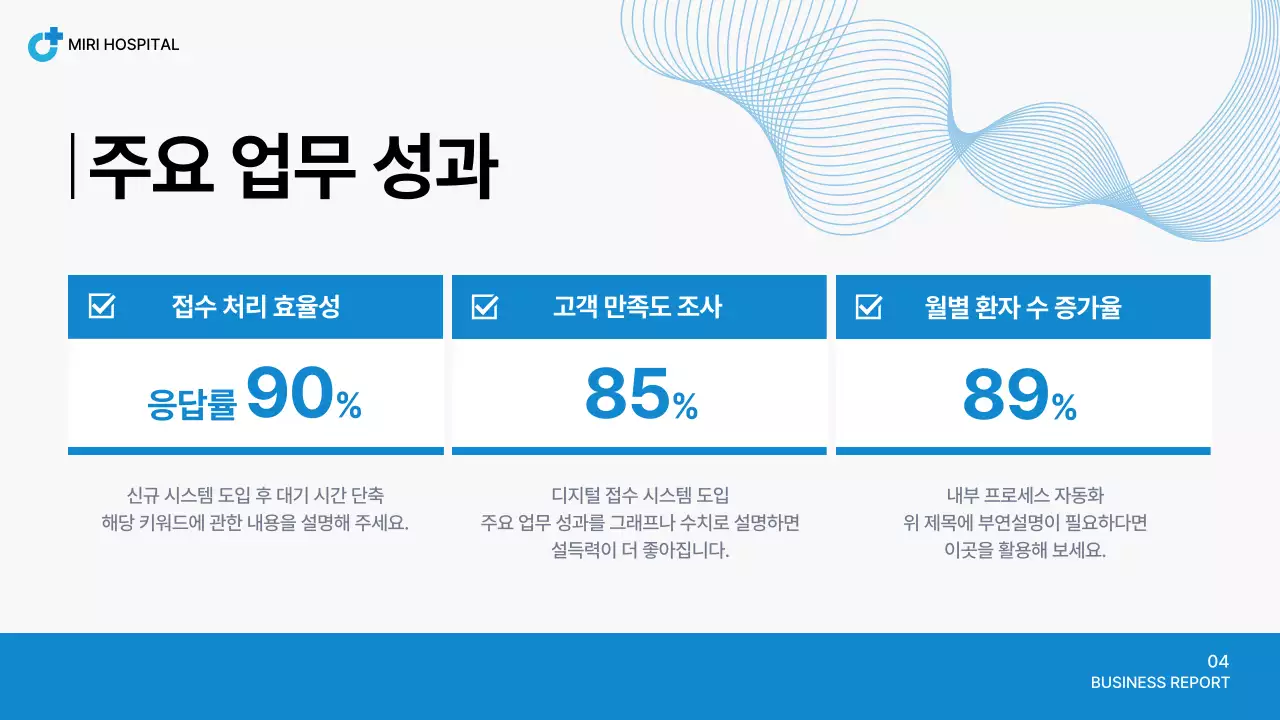 MIRI HOSPITAL

주요 업무 성과

접수 처리 효율성

응답률 90%

신규 시스템 도입 후 대기 시간 단축
해당 키워드에 관한 내용을 설명해 주세요.

고객 만족도 조사

85%

디지털 접수 시스템 도입
주요 업무 성과를 그래프나 수치로 설명하면
설득력이 더 좋아집니다.

월별 환자 수 증가율

89%

내부 프로세스 자동화
위 제목에 부연설명이 필요하다면
이곳을 활용해 보세요.

04
BUSINESS REPORT